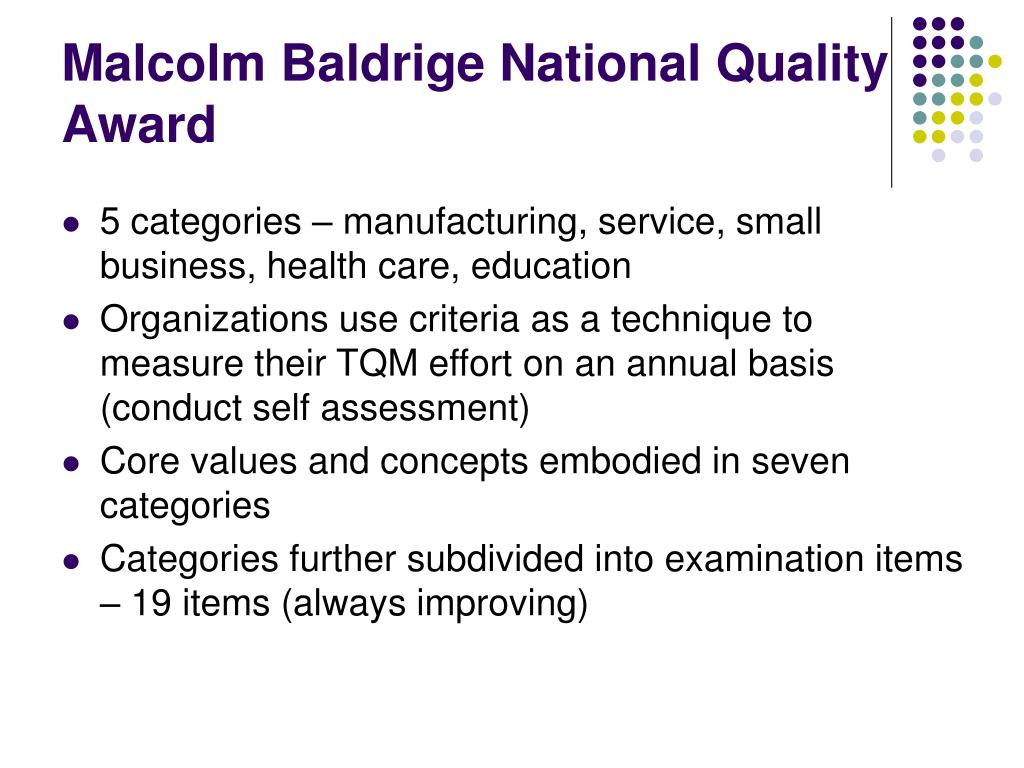 Malcolm Baldrige National Quality Award

- 5 categories – manufacturing, service, small business, health care, education
- Organizations use criteria as a technique to measure their TQM effort on an annual basis (conduct self assessment)
- Core values and concepts embodied in seven categories
- Categories further subdivided into examination items – 19 items (always improving)